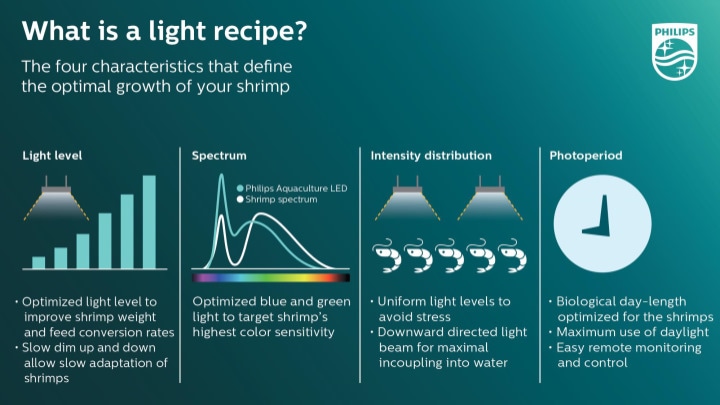 What is a light recipe?

The four characteristics that define the optimal growth of your shrimp

PHILIPS

Light level

• Optimized light level to improve shrimp weight and feed conversion rates
• Slow dim up and down allow slow adaptation of shrimps

Spectrum

Philips Aquaculture LED
Shrimp spectrum

Optimized blue and green light to target shrimp's highest color sensitivity

Intensity distribution

• Uniform light levels to avoid stress
• Downward directed light beam for maximal incoupling into water

Photoperiod

• Biological day-length optimized for the shrimps
• Maximum use of daylight
• Easy remote monitoring and control